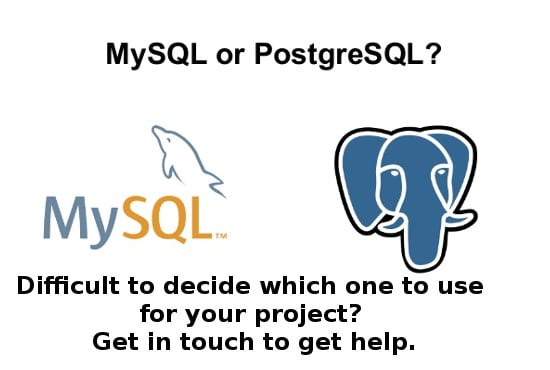 MySQL or PostgreSQL?

MySQL™

Difficult to decide which one to use for your project?
Get in touch to get help.